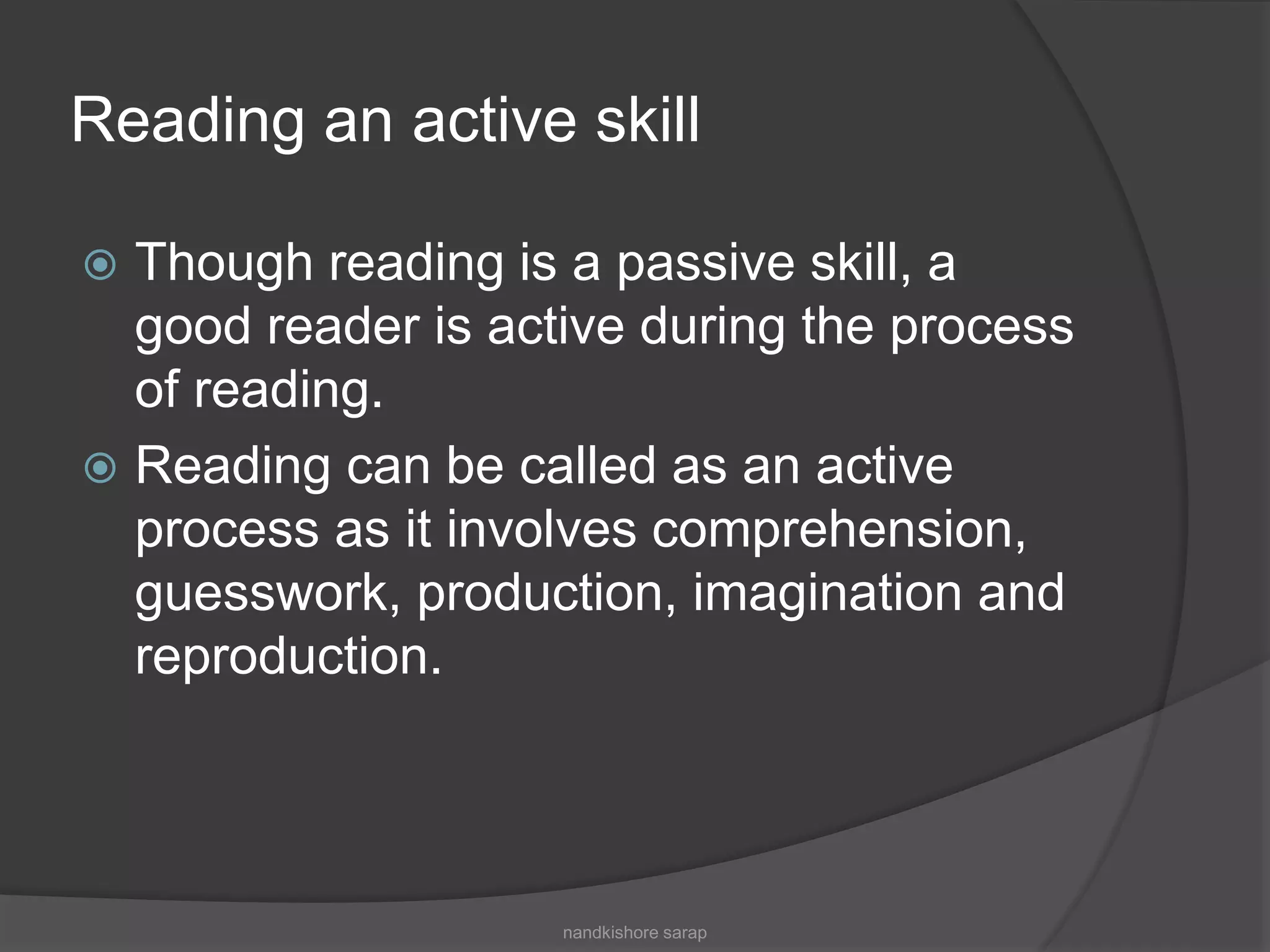 Reading an active skill

Though reading is a passive skill, a good reader is active during the process of reading.

Reading can be called as an active process as it involves comprehension, guesswork, production, imagination and reproduction.

nandkishore sarap